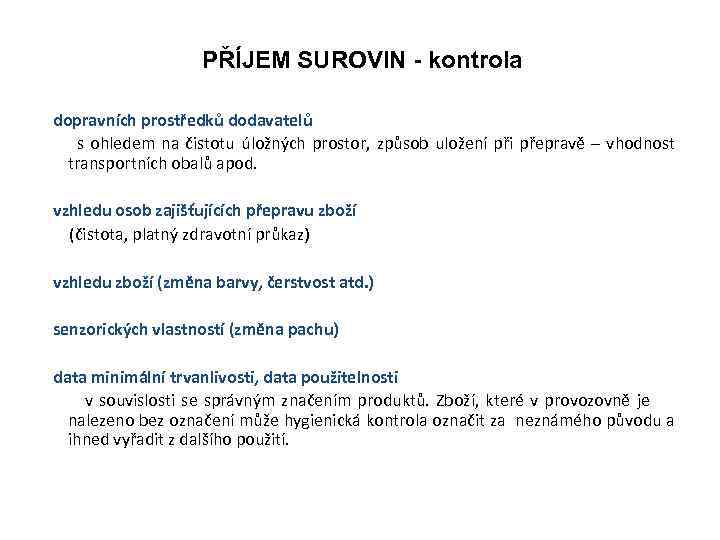 PŘÍJEM SUROVIN - kontrola

dopravních prostředků dodavatelů
s ohledem na čistotu úložných prostor, způsob uložení při přepravě – vhodnost transportních obalů apod.

vzhledu osob zajišťujících přepravu zboží
(čistota, platný zdravotní průkaz)

vzhledu zboží (změna barvy, čerstvost atd.)

senzorických vlastností (změna pachu)

data minimální trvanlivosti, data použitelnosti
v souvislosti se správným značením produktů. Zboží, které v provozovně je nalezeno bez označení může hygienická kontrola označit za neznámého původu a ihned vyřadit z dalšího použití.